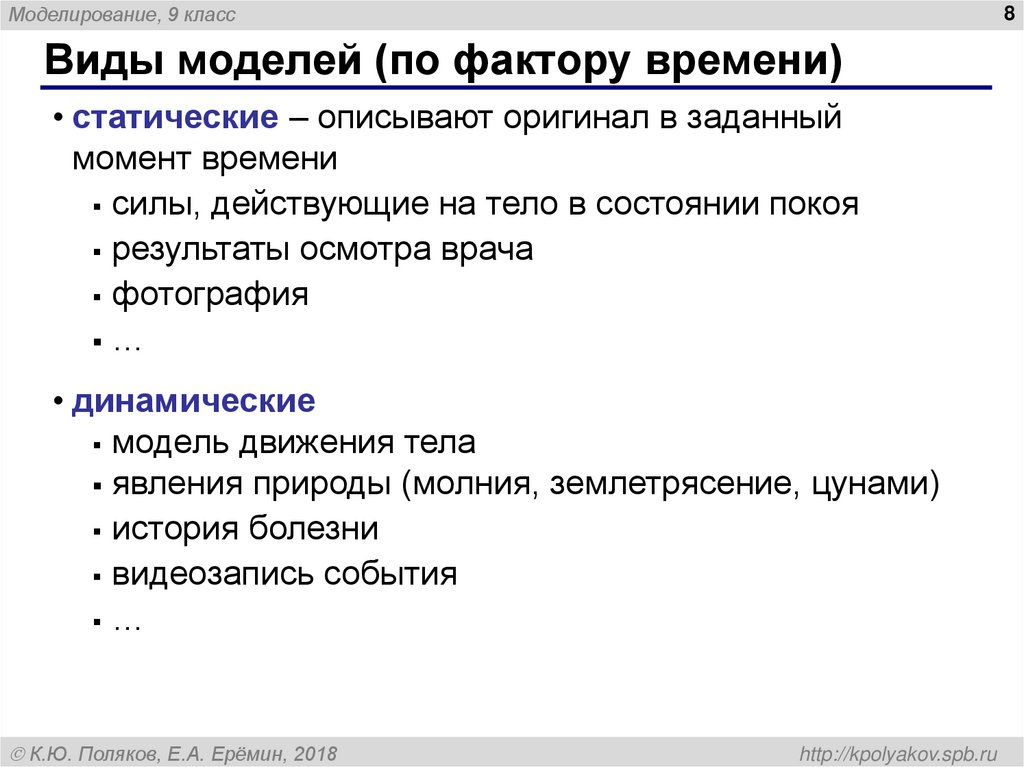 Моделирование, 9 класс

8

Виды моделей (по фактору времени)

• статические – описывают оригинал в заданный момент времени
 ▪ силы, действующие на тело в состоянии покоя
 ▪ результаты осмотра врача
 ▪ фотография
 ▪ …

• динамические
 ▪ модель движения тела
 ▪ явления природы (молния, землетрясение, цунами)
 ▪ история болезни
 ▪ видеозапись события
 ▪ …

© К.Ю. Поляков, Е.А. Ерёмин, 2018

http://kpolyakov.spb.ru